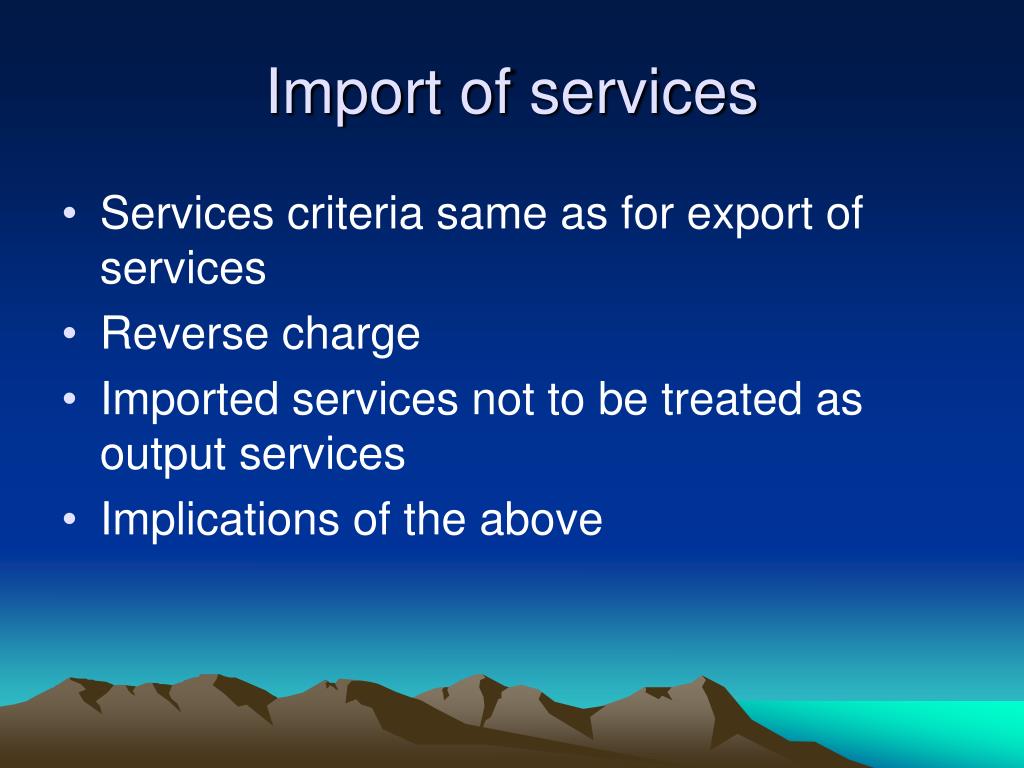 Import of services

• Services criteria same as for export of services
• Reverse charge
• Imported services not to be treated as output services
• Implications of the above